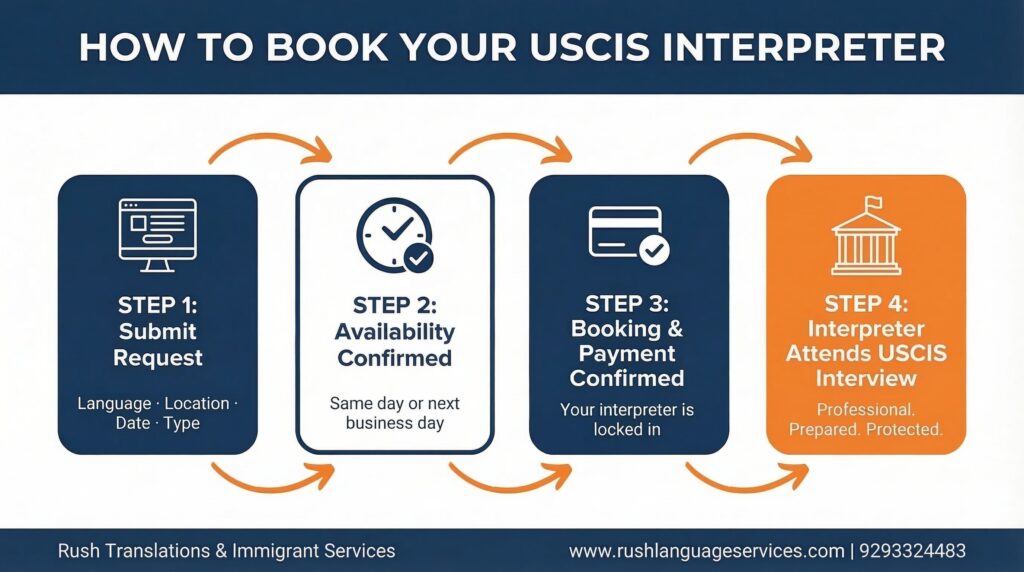 HOW TO BOOK YOUR USCIS INTERPRETER

STEP 1:
Submit Request

Language · Location · Date · Type

STEP 2:
Availability Confirmed

Same day or next business day

STEP 3:
Booking & Payment Confirmed

Your interpreter is locked in

STEP 4:
Interpreter Attends USCIS Interview

Professional. Prepared. Protected.

Rush Translations & Immigrant Services

www.rushlanguageservices.com | 9293324483